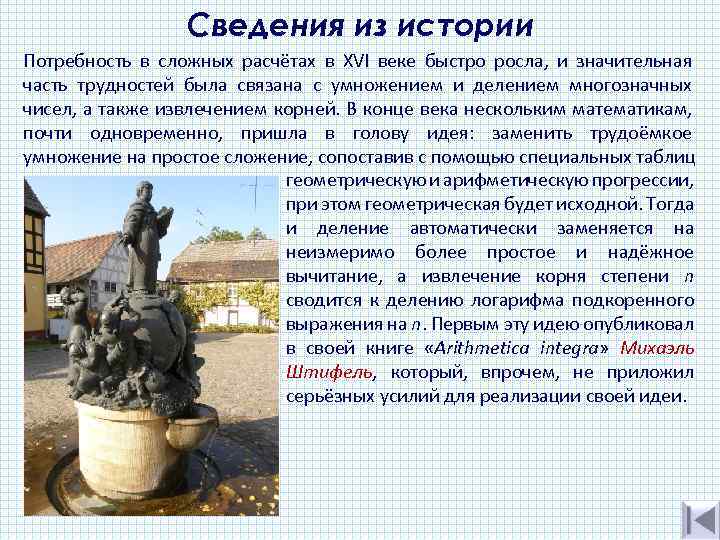 Сведения из истории

Потребность в сложных расчётах в XVI веке быстро росла, и значительная часть трудностей была связана с умножением и делением многозначных чисел, а также извлечением корней. В конце века нескольким математикам, почти одновременно, пришла в голову идея: заменить трудоёмкое умножение на простое сложение, сопоставив с помощью специальных таблиц геометрическую и арифметическую прогрессии, при этом геометрическая будет исходной. Тогда и деление автоматически заменяется на неизмеримо более простое и надёжное вычитание, а извлечение корня степени $n$ сводится к делению логарифма подкоренного выражения на $n$. Первым эту идею опубликовал в своей книге «Arithmetica integra» Михаэль Штифель, который, впрочем, не приложил серьёзных усилий для реализации своей идеи.